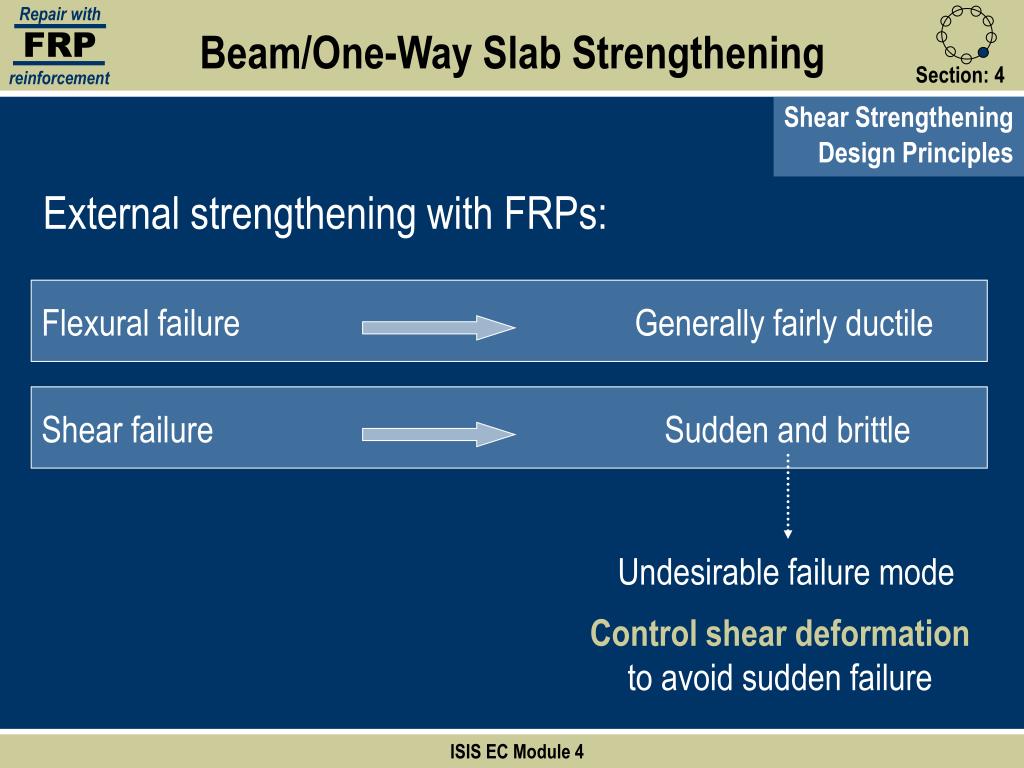 Repair with
FRP
reinforcement

Beam/One-Way Slab Strengthening

Section: 4

Shear Strengthening
Design Principles

External strengthening with FRPs:

Flexural failure Generally fairly ductile

Shear failure Sudden and brittle

Undesirable failure mode

Control shear deformation
to avoid sudden failure

ISIS EC Module 4